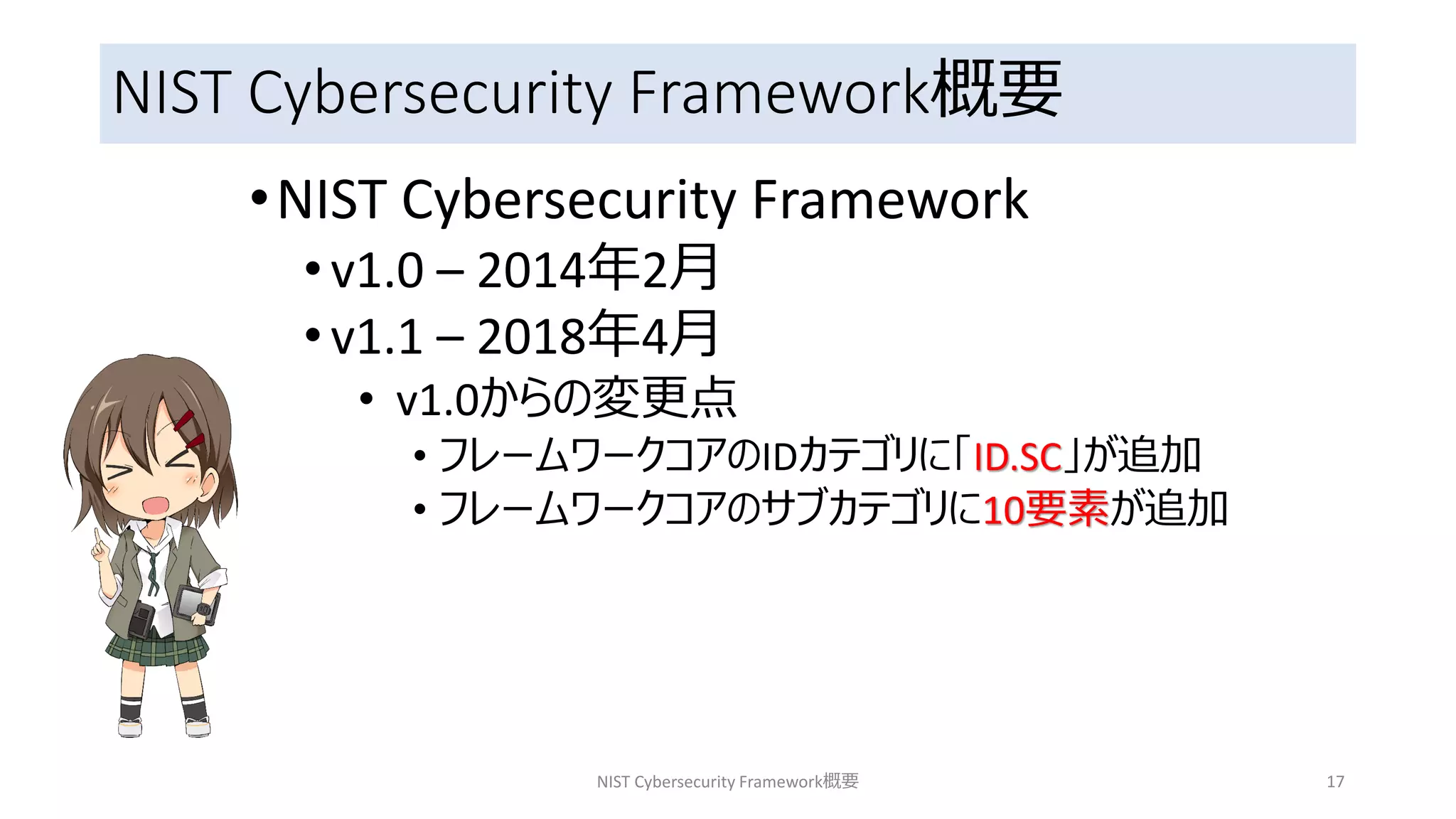 NIST Cybersecurity Framework概要

• NIST Cybersecurity Framework
  • v1.0 – 2014年2月
  • v1.1 – 2018年4月
    • v1.0からの変更点
      • フレームワークコアのIDカテゴリに「ID.SC」が追加
      • フレームワークコアのサブカテゴリに10要素が追加

NIST Cybersecurity Framework概要

17